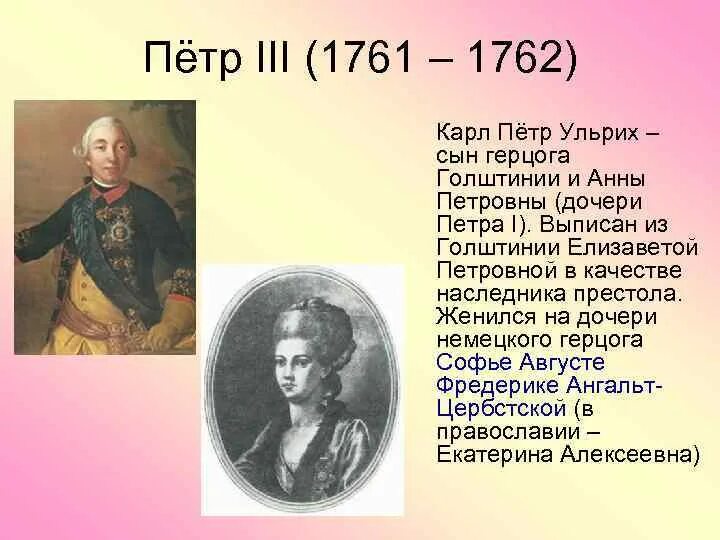 Пётр III (1761 – 1762)

Карл Пётр Ульрих – сын герцога Голштинии и Анны Петровны (дочери Петра I). Выписан из Голштинии Елизаветой Петровной в качестве наследника престола. Женился на дочери немецкого герцога Софье Августе Фредерике Ангальт-Цербстской (в православии – Екатерина Алексеевна)